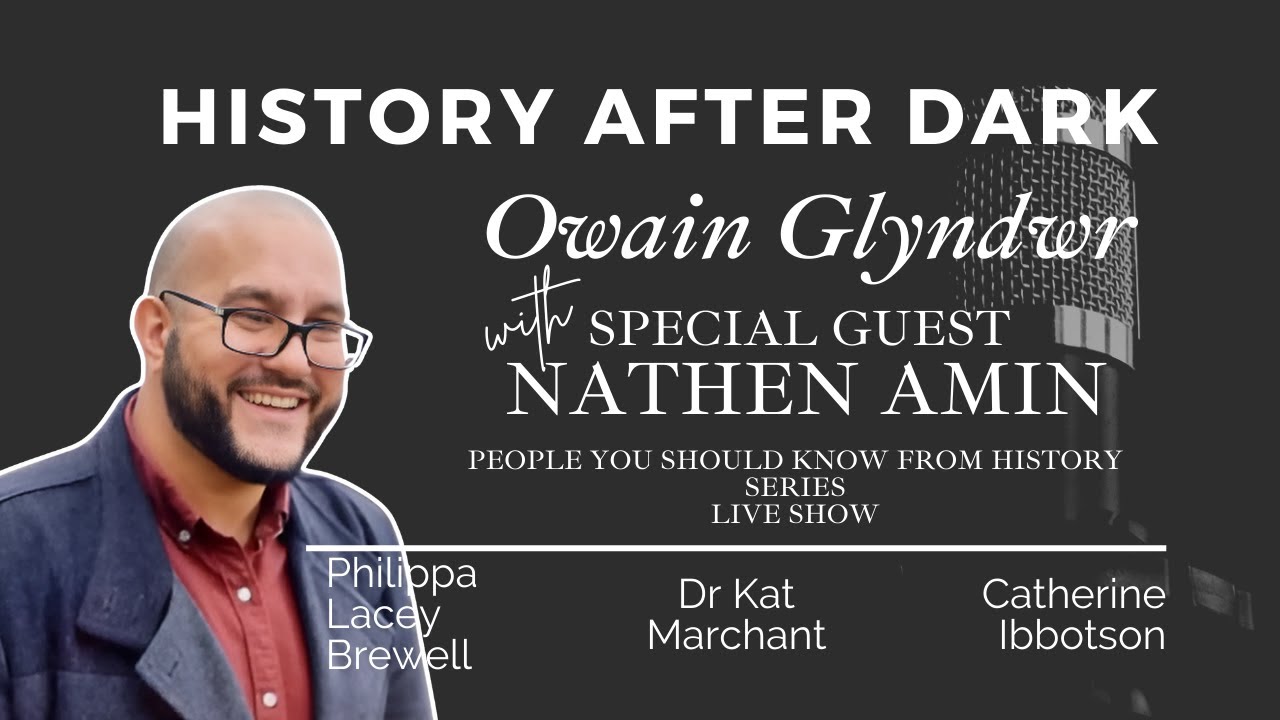 HISTORY AFTER DARK

Owain Glyndwr

with SPECIAL GUEST
NATHEN AMIN

PEOPLE YOU SHOULD KNOW FROM HISTORY SERIES
LIVE SHOW

Philippa Lacey Brewell

Dr Kat Marchant

Catherine Ibbotson